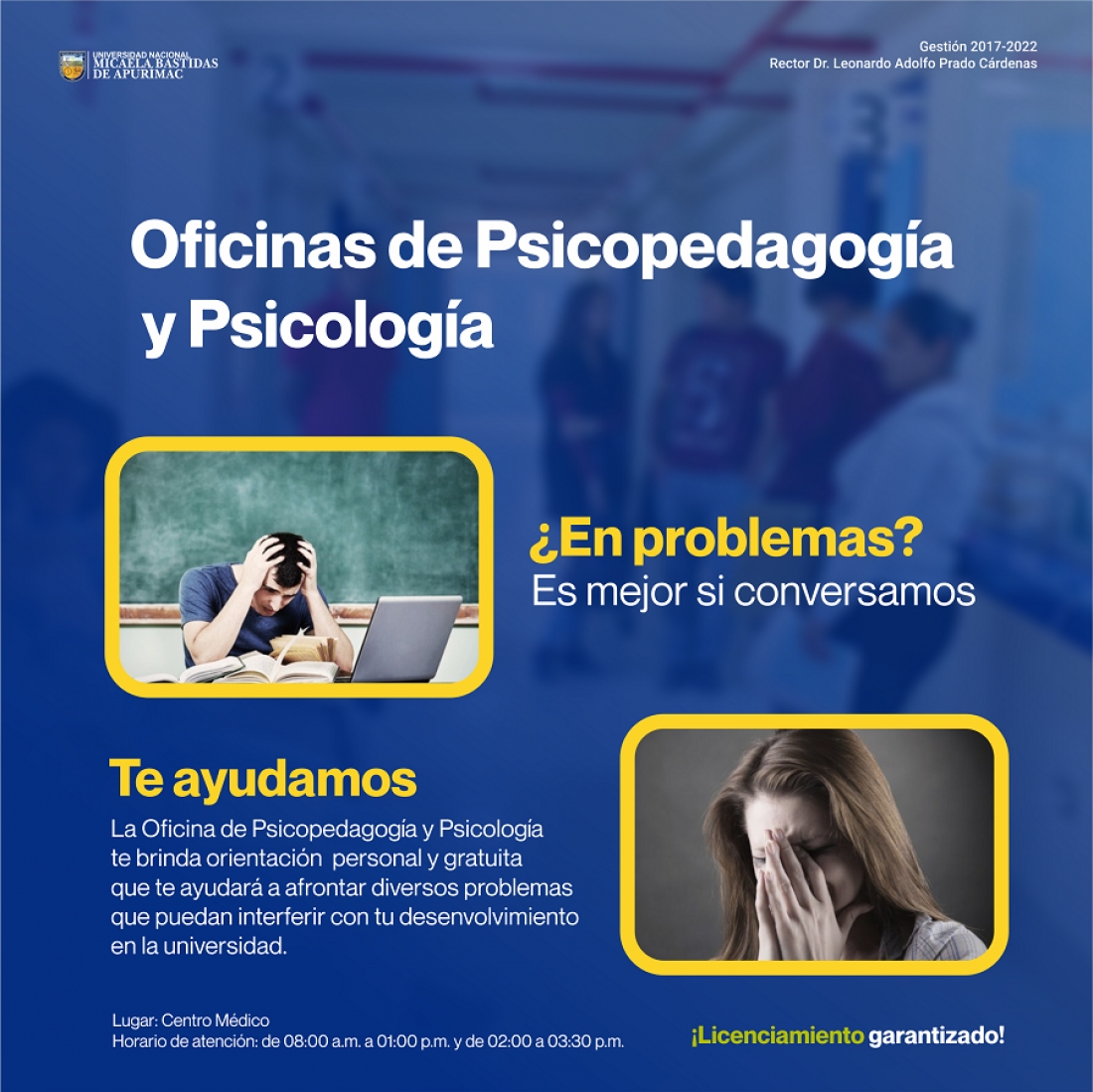 UNIVERSIDAD NACIONAL MICAELA BASTIDAS DE APURIMAC

Gestión 2017-2022
Rector Dr. Leonardo Adolfo Prado Cárdenas

Oficinas de Psicopedagogía y Psicología

¿En problemas?
Es mejor si conversamos

Te ayudamos

La Oficina de Psicopedagogía y Psicología te brinda orientación personal y gratuita que te ayudará a afrontar diversos problemas que puedan interferir con tu desenvolvimiento en la universidad.

Lugar: Centro Médico
Horario de atención: de 08:00 a.m. a 01:00 p.m. y de 02:00 a 03:30 p.m.

¡Licenciamiento garantizado!